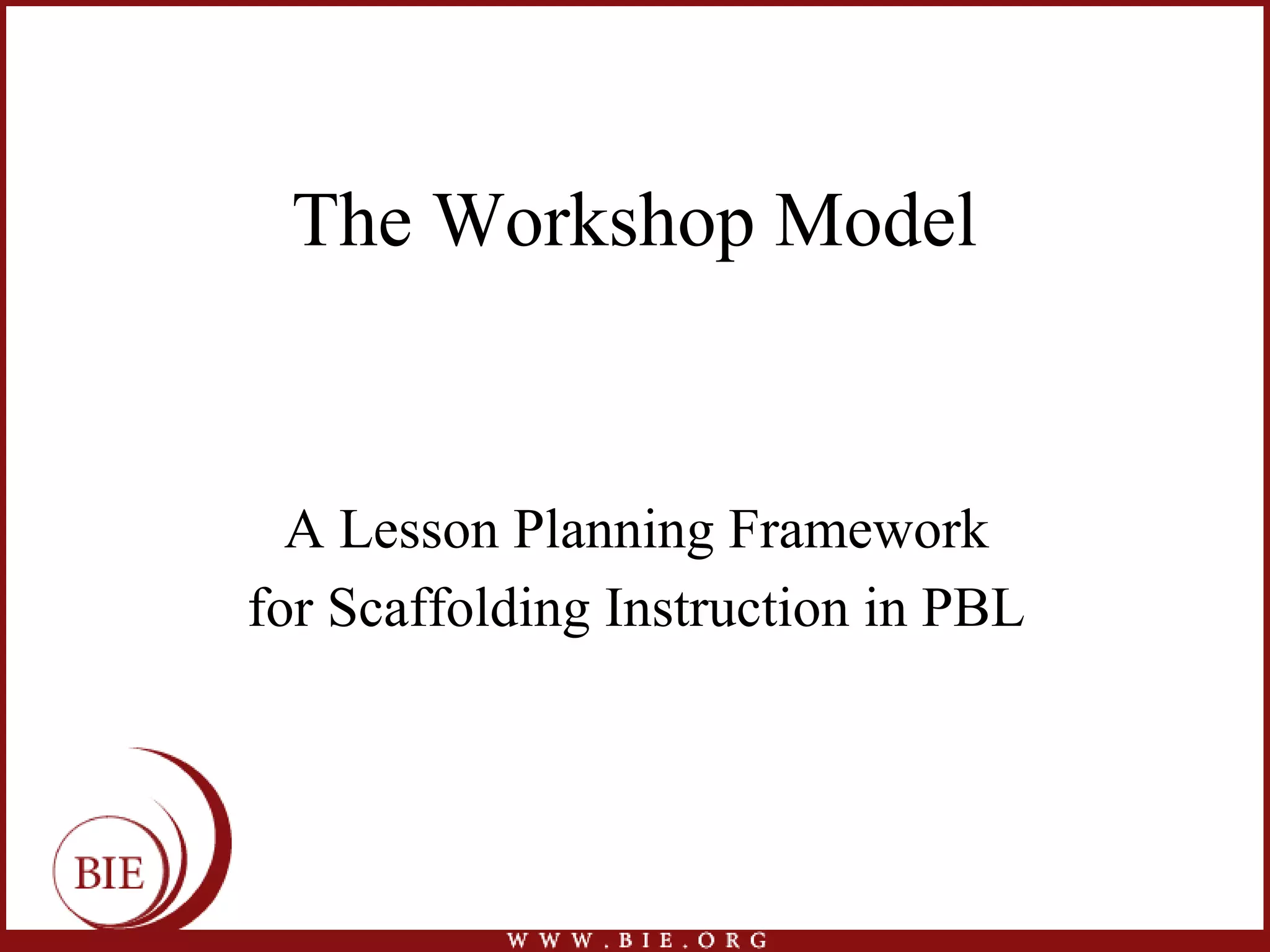 The Workshop Model

A Lesson Planning Framework for Scaffolding Instruction in PBL

BIE

WWW.BIE.ORG